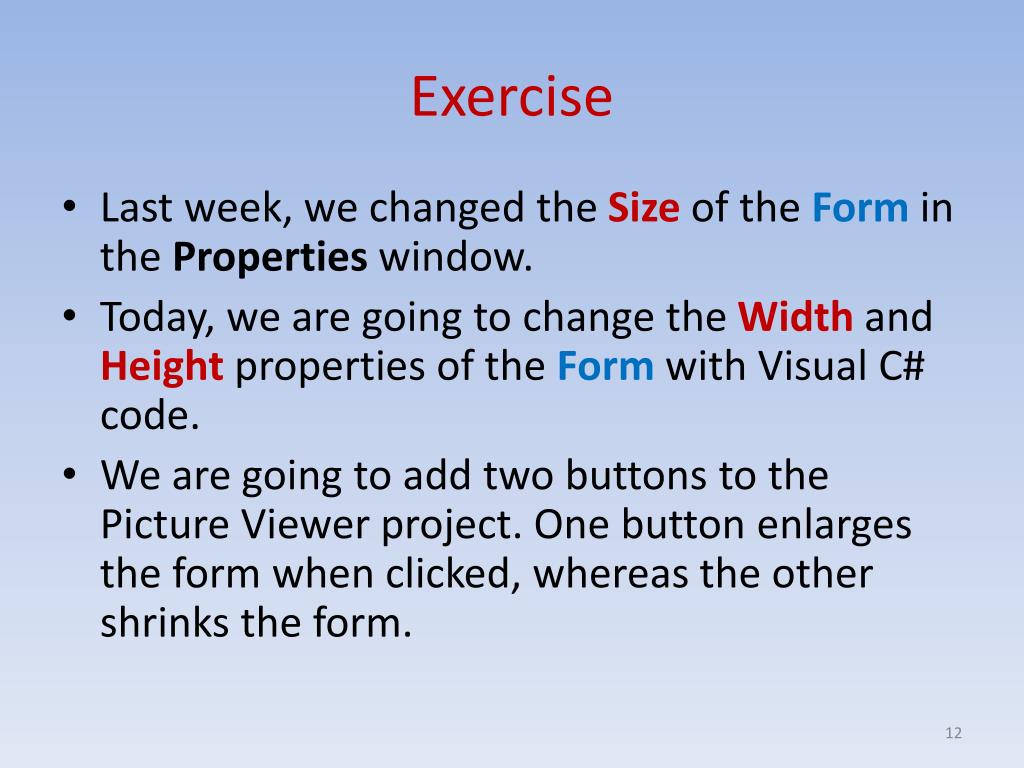 Exercise

• Last week, we changed the Size of the Form in the Properties window.
• Today, we are going to change the Width and Height properties of the Form with Visual C# code.
• We are going to add two buttons to the Picture Viewer project. One button enlarges the form when clicked, whereas the other shrinks the form.

12